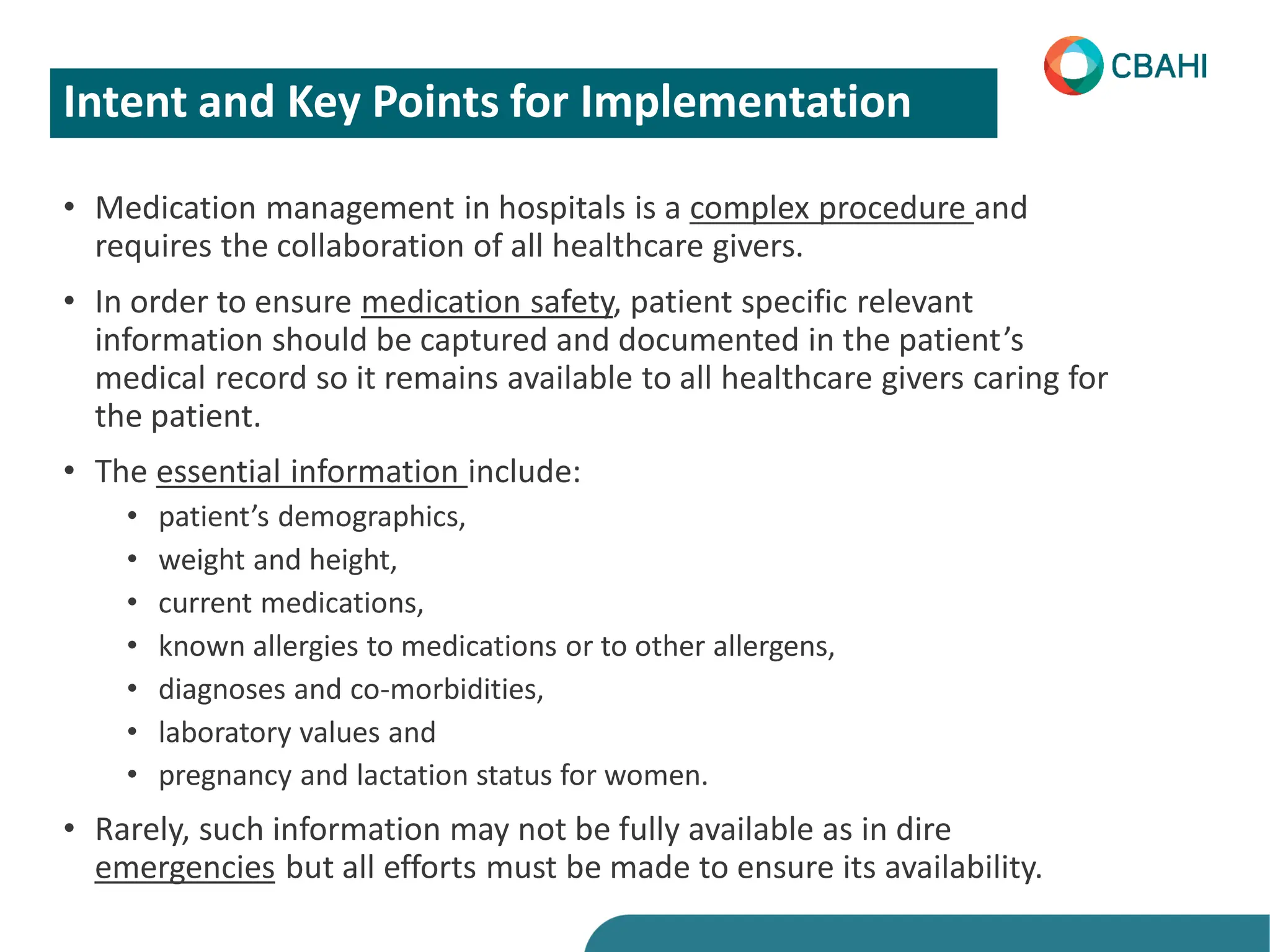 CBAHI

Intent and Key Points for Implementation

• Medication management in hospitals is a complex procedure and requires the collaboration of all healthcare givers.

• In order to ensure medication safety, patient specific relevant information should be captured and documented in the patient's medical record so it remains available to all healthcare givers caring for the patient.

• The essential information include:
  • patient's demographics,
  • weight and height,
  • current medications,
  • known allergies to medications or to other allergens,
  • diagnoses and co-morbidities,
  • laboratory values and
  • pregnancy and lactation status for women.

• Rarely, such information may not be fully available as in dire emergencies but all efforts must be made to ensure its availability.